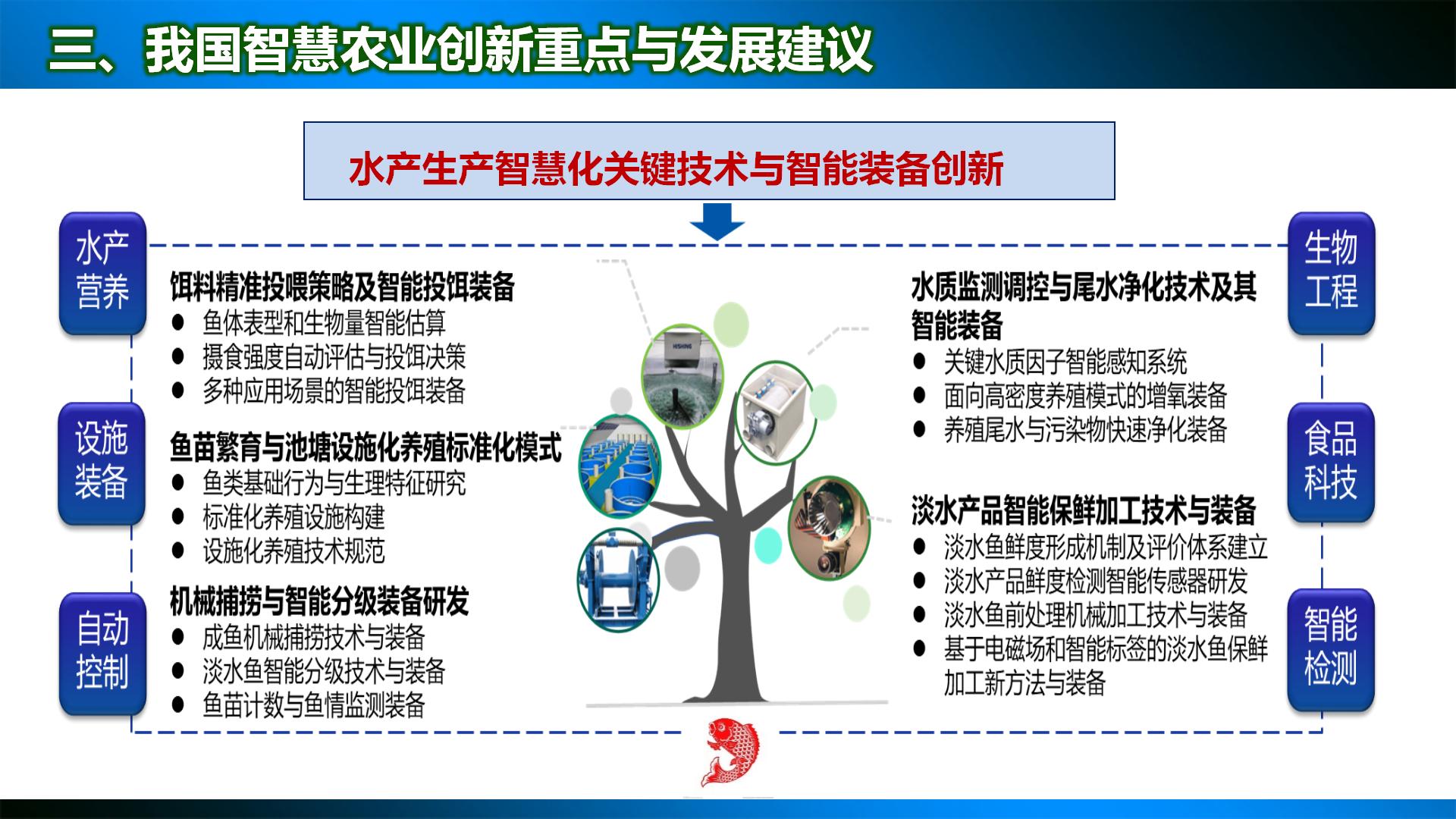 三、我国智慧农业创新重点与发展建议

水产生产智慧化关键技术与智能装备创新

水产营养

设施装备

自动控制

饵料精准投喂策略及智能投饵装备
● 鱼体表型和生物量智能估算
● 摄食强度自动评估与投饵决策
● 多种应用场景的智能投饵装备

鱼苗繁育与池塘设施化养殖标准化模式
● 鱼类基础行为与生理特征研究
● 标准化养殖设施构建
● 设施化养殖技术规范

机械捕捞与智能分级装备研发
● 成鱼机械捕捞技术与装备
● 淡水鱼智能分级技术与装备
● 鱼苗计数与鱼情监测装备

HISHING

水质监测调控与尾水净化技术及其智能装备
● 关键水质因子智能感知系统
● 面向高密度养殖模式的增氧装备
● 养殖尾水与污染物快速净化装备

淡水产品智能保鲜加工技术与装备
● 淡水鱼鲜度形成机制及评价体系建立
● 淡水产品鲜度检测智能传感器研发
● 淡水鱼前处理机械加工技术与装备
● 基于电磁场和智能标签的淡水鱼保鲜加工新方法与装备

生物工程

食品科技

智能检测